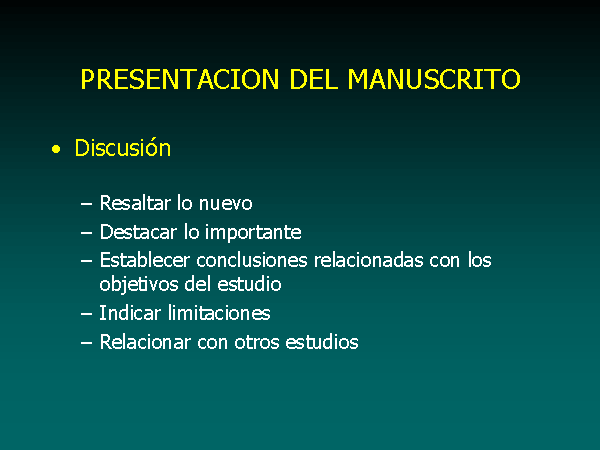 PRESENTACION DEL MANUSCRITO

• Discusión

– Resaltar lo nuevo
– Destacar lo importante
– Establecer conclusiones relacionadas con los objetivos del estudio
– Indicar limitaciones
– Relacionar con otros estudios